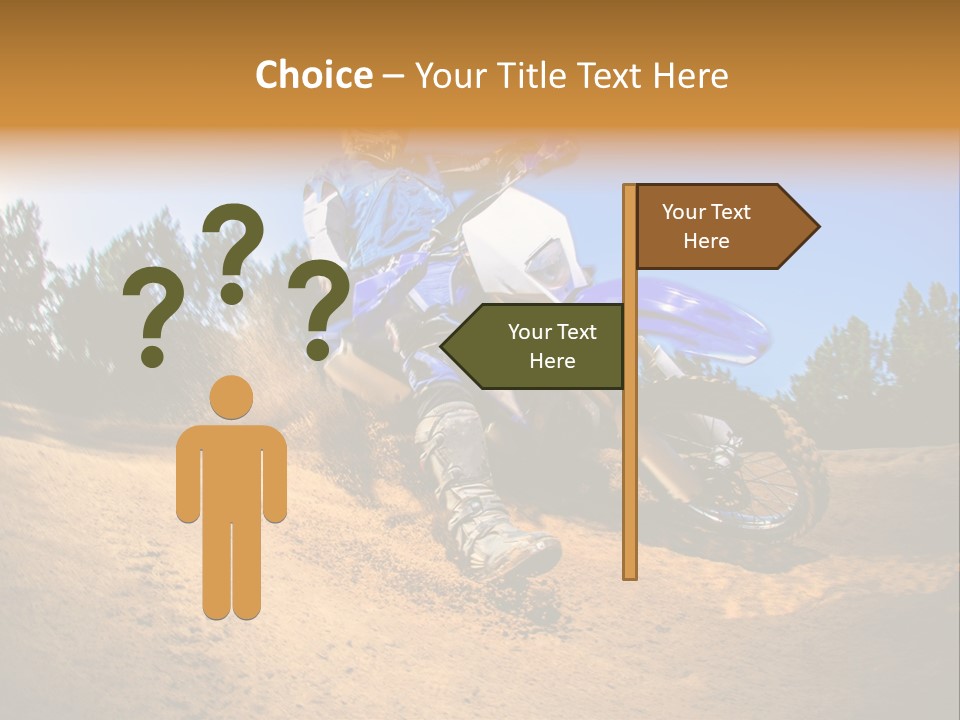 Choice – Your Title Text Here

???

Your Text Here

Your Text Here